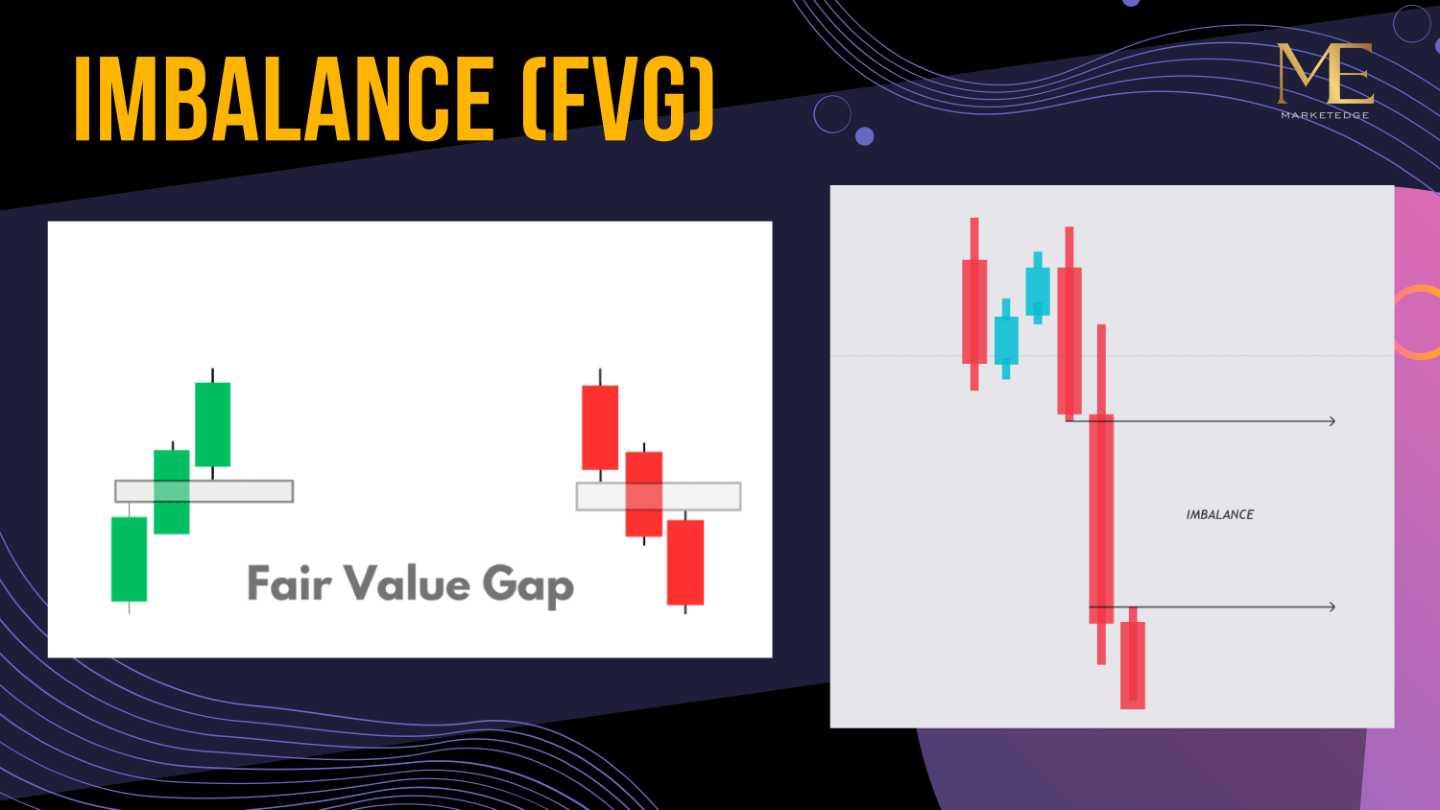 IMBALANCE (FVG)

ME
MARKETEDGE

Fair Value Gap

IMBALANCE